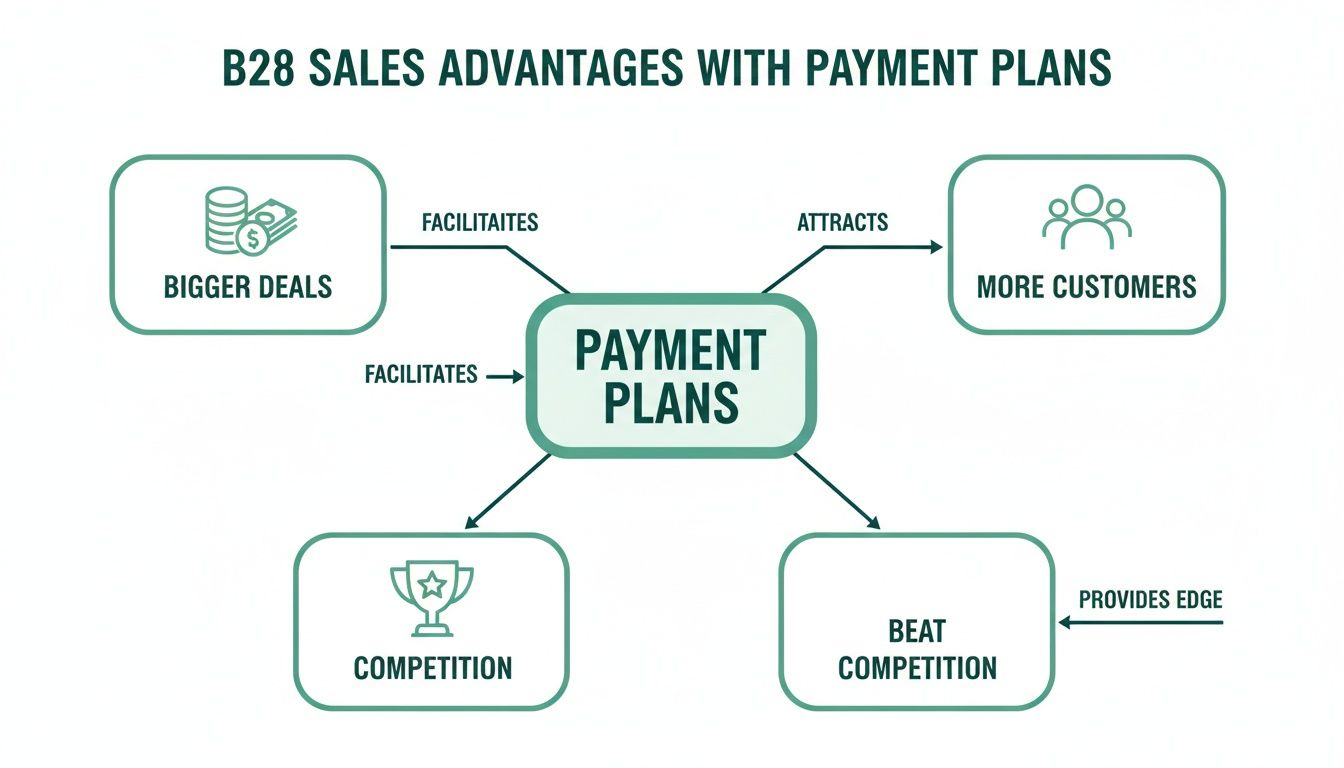 B28 SALES ADVANTAGES WITH PAYMENT PLANS

BIGGER DEALS

FACILITAITES

ATTRACTS

MORE CUSTOMERS

FACILITATES

PAYMENT PLANS

COMPETITION

BEAT COMPETITION

PROVIDES EDGE